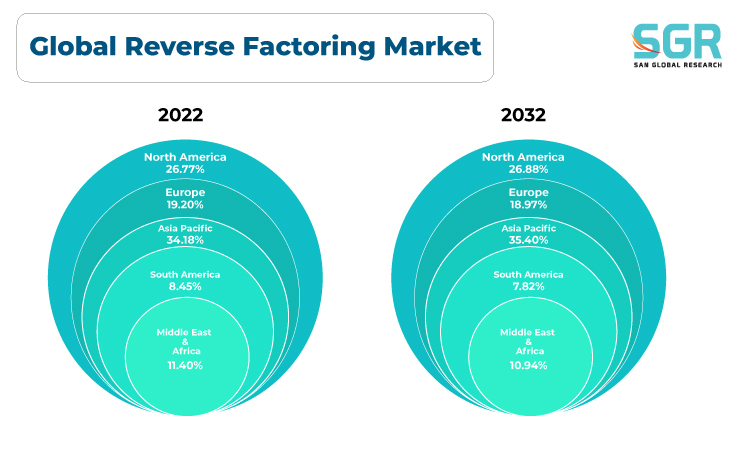 Global Reverse Factoring Market

SGR
SAN GLOBAL RESEARCH

2022

North America
26.77%

Europe
19.20%

Asia Pacific
34.18%

South America
8.45%

Middle East
&
Africa
11.40%

2032

North America
26.88%

Europe
18.97%

Asia Pacific
35.40%

South America
7.82%

Middle East
&
Africa
10.94%